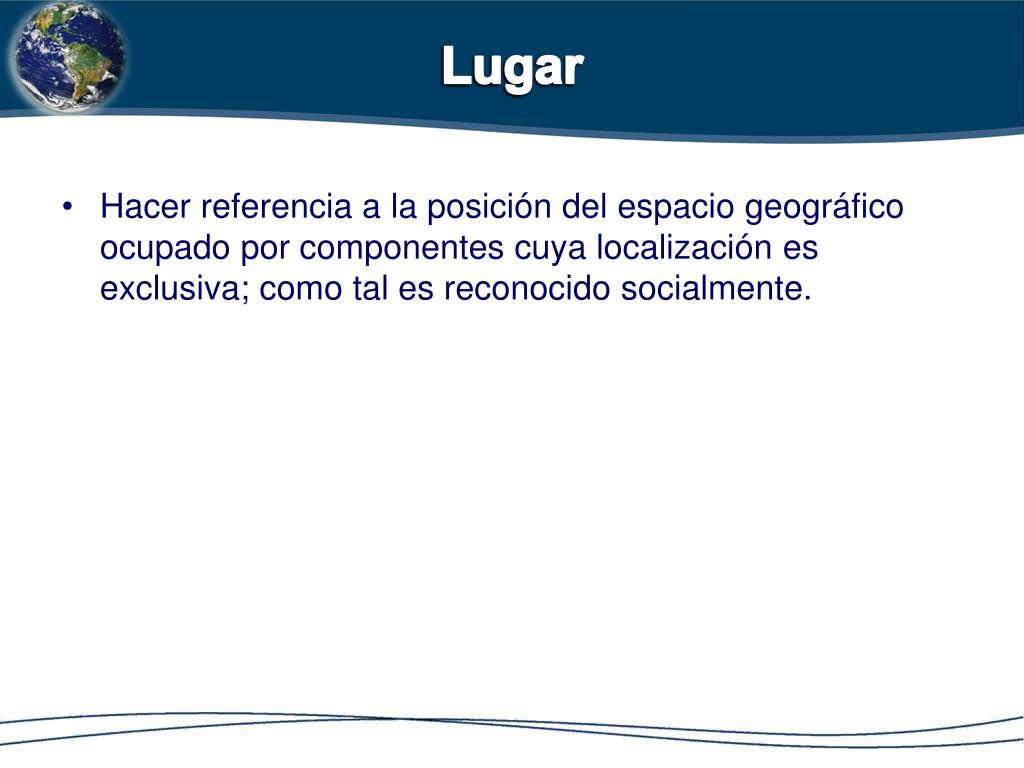 Lugar

• Hacer referencia a la posición del espacio geográfico ocupado por componentes cuya localización es exclusiva; como tal es reconocido socialmente.